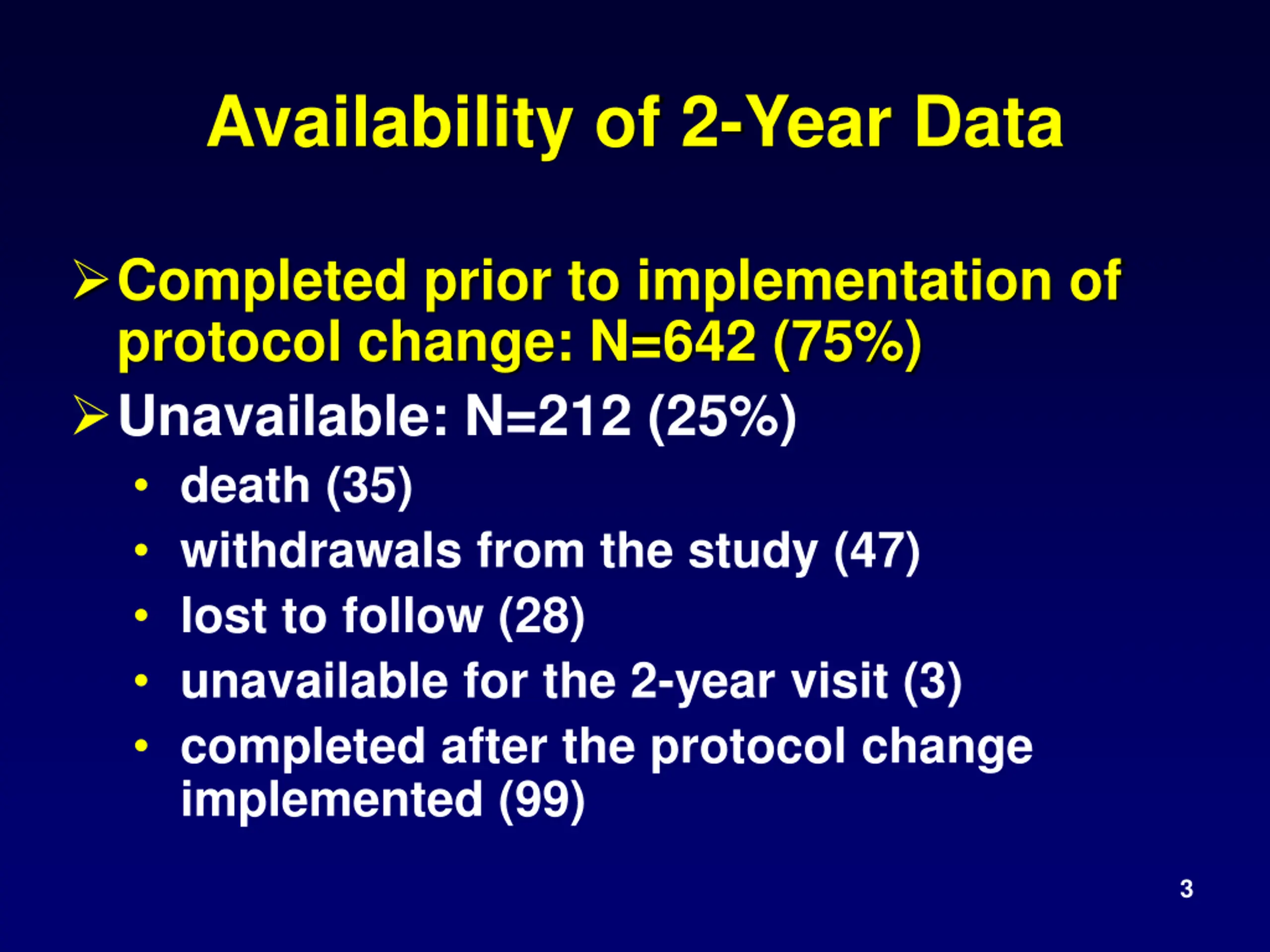 Availability of 2-Year Data

➢ Completed prior to implementation of protocol change: N=642 (75%)

➢ Unavailable: N=212 (25%)

• death (35)
• withdrawals from the study (47)
• lost to follow (28)
• unavailable for the 2-year visit (3)
• completed after the protocol change implemented (99)

3